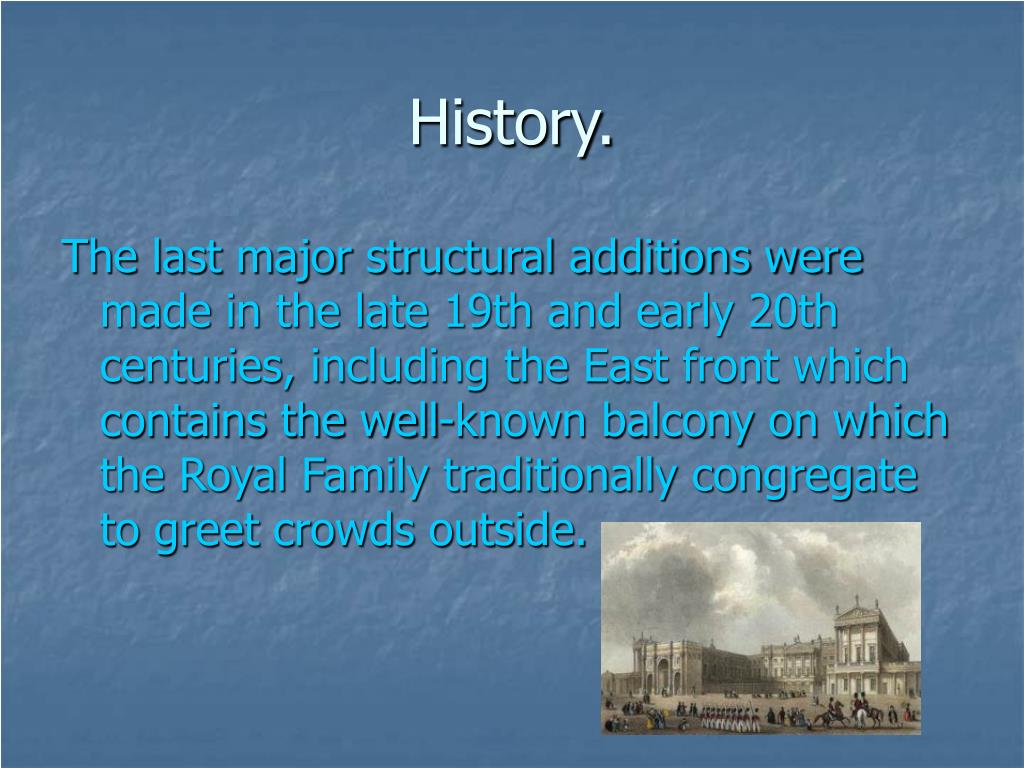 History.

The last major structural additions were made in the late 19th and early 20th centuries, including the East front which contains the well-known balcony on which the Royal Family traditionally congregate to greet crowds outside.